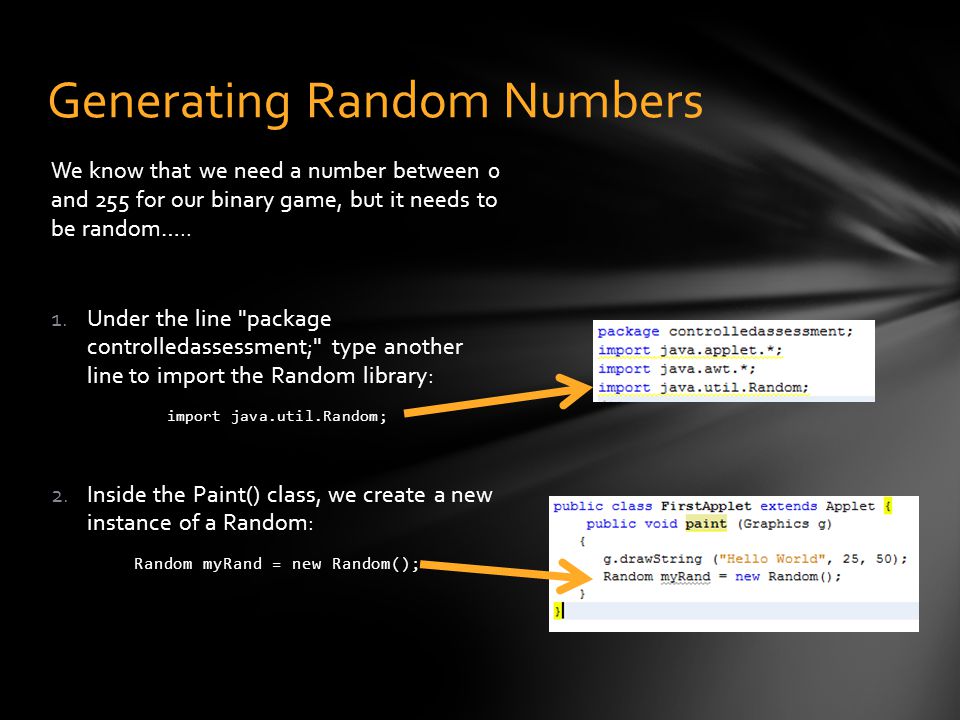 Generating Random Numbers

We know that we need a number between 0 and 255 for our binary game, but it needs to be random…..

1. Under the line "package controlledassessment;" type another line to import the Random library:

import java.util.Random;

package controlledassessment;
import java.applet.*;
import java.awt.*;
import java.util.Random;

2. Inside the Paint() class, we create a new instance of a Random:

Random myRand = new Random();

public class FirstApplet extends Applet {
public void paint (Graphics g)
{
g.drawString ("Hello World", 25, 50);
Random myRand = new Random();
}
}